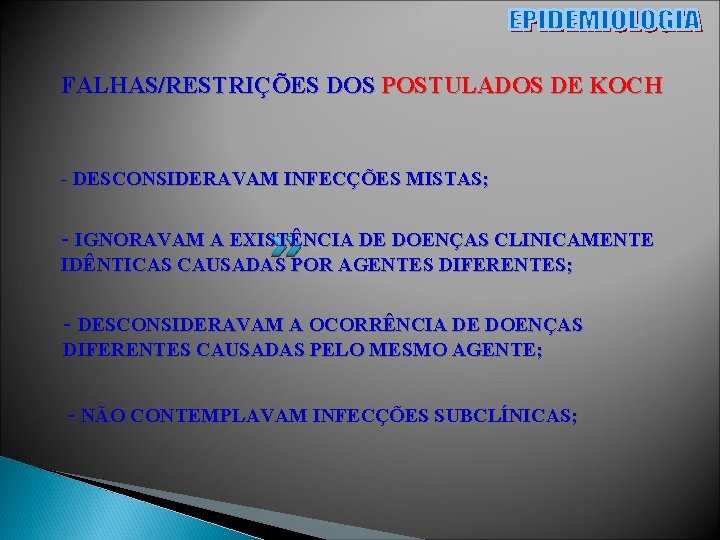 EPIDEMIOLOGIA

FALHAS/RESTRIÇÕES DOS POSTULADOS DE KOCH

- DESCONSIDERAVAM INFECÇÕES MISTAS;

- IGNORAVAM A EXISTÊNCIA DE DOENÇAS CLINICAMENTE IDÊNTICAS CAUSADAS POR AGENTES DIFERENTES;

- DESCONSIDERAVAM A OCORRÊNCIA DE DOENÇAS DIFERENTES CAUSADAS PELO MESMO AGENTE;

- NÃO CONTEMPLAVAM INFECÇÕES SUBCLÍNICAS;